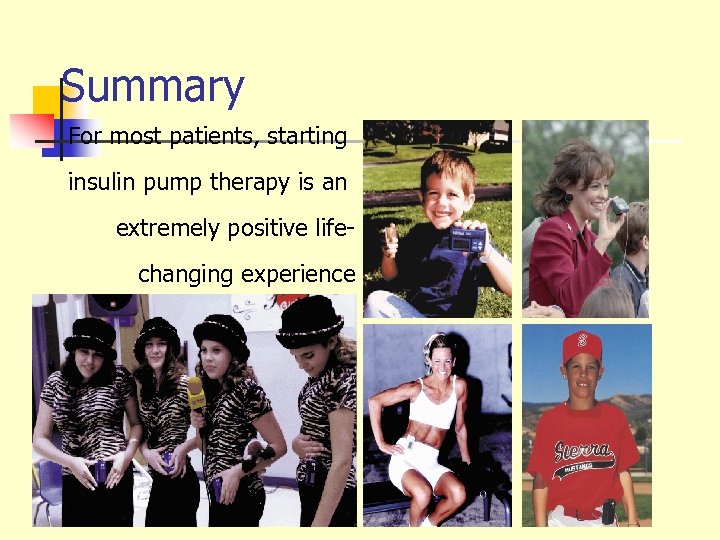 Summary

For most patients, starting insulin pump therapy is an extremely positive life-changing experience

Sierra
MUSTANGS